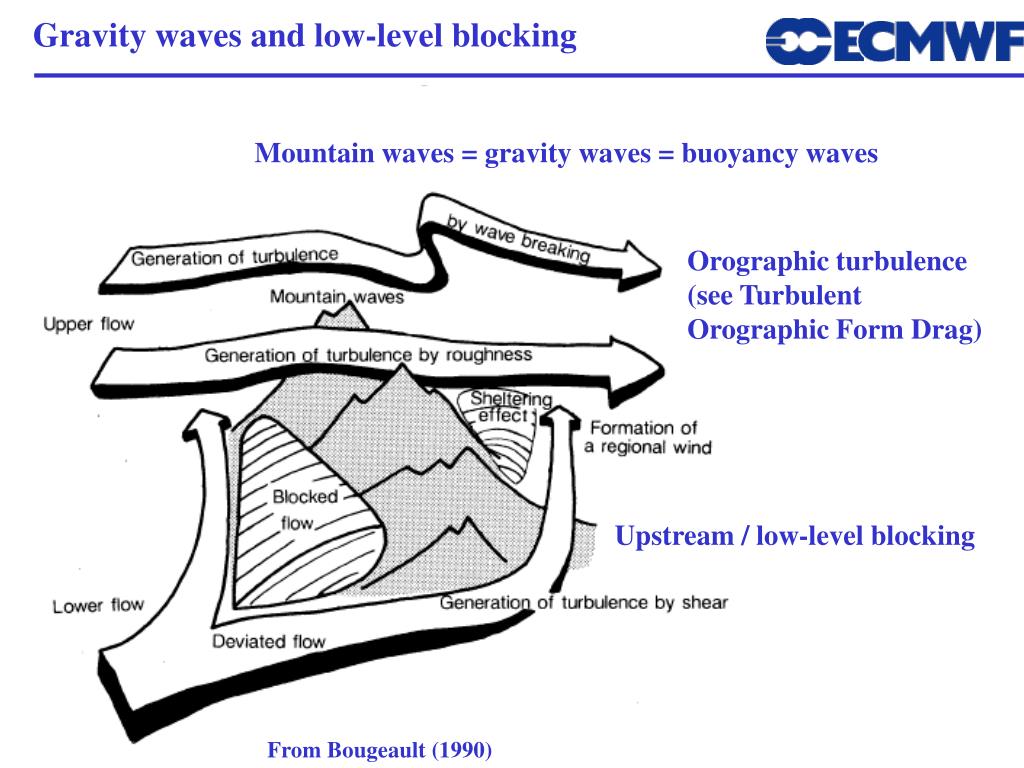 Gravity waves and low-level blocking

ECMWF

Mountain waves = gravity waves = buoyancy waves

Generation of turbulence by wave breaking

Mountain waves

Upper flow

Generation of turbulence by roughness

Sheltering effect

Formation of a regional wind

Blocked flow

Lower flow

Generation of turbulence by shear

Deviated flow

Orographic turbulence (see Turbulent Orographic Form Drag)

Upstream / low-level blocking

From Bougeault (1990)